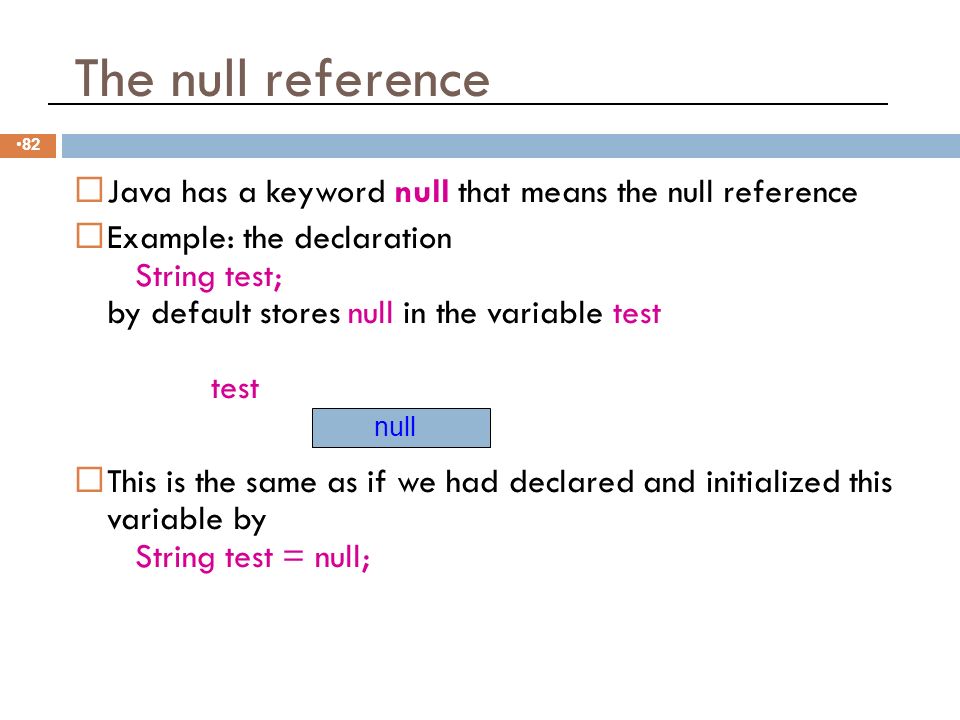 The null reference

•82

□ Java has a keyword null that means the null reference

□ Example: the declaration
String test;
by default stores null in the variable test

test

null

□ This is the same as if we had declared and initialized this variable by
String test = null;